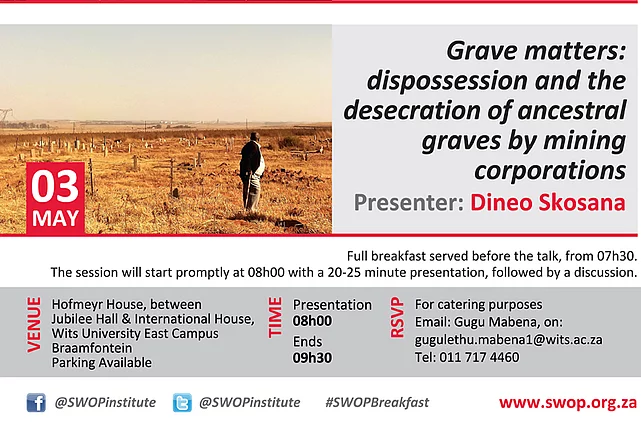 03 MAY

Grave matters: dispossession and the desecration of ancestral graves by mining corporations

Presenter: Dineo Skosana

Full breakfast served before the talk, from 07h30.
The session will start promptly at 08h00 with a 20-25 minute presentation, followed by a discussion.

VENUE
Hofmeyr House, between Jubilee Hall & International House, Wits University East Campus
Braamfontein
Parking Available

TIME
Presentation
08h00
Ends
09h30

RSVP
For catering purposes
Email: Gugu Mabena, on: gugulethu.mabena1@wits.ac.za
Tel: 011 717 4460

@SWOPinstitute @SWOPinstitute #SWOPBreakfast www.swop.org.za